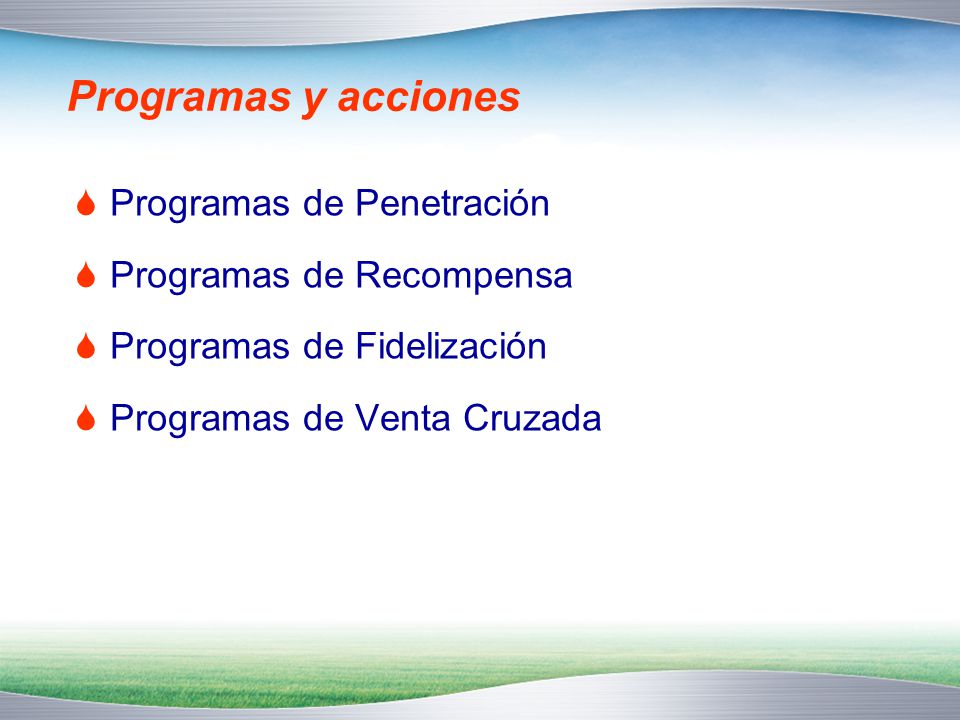 Programas y acciones

Programas de Penetración

Programas de Recompensa

Programas de Fidelización

Programas de Venta Cruzada